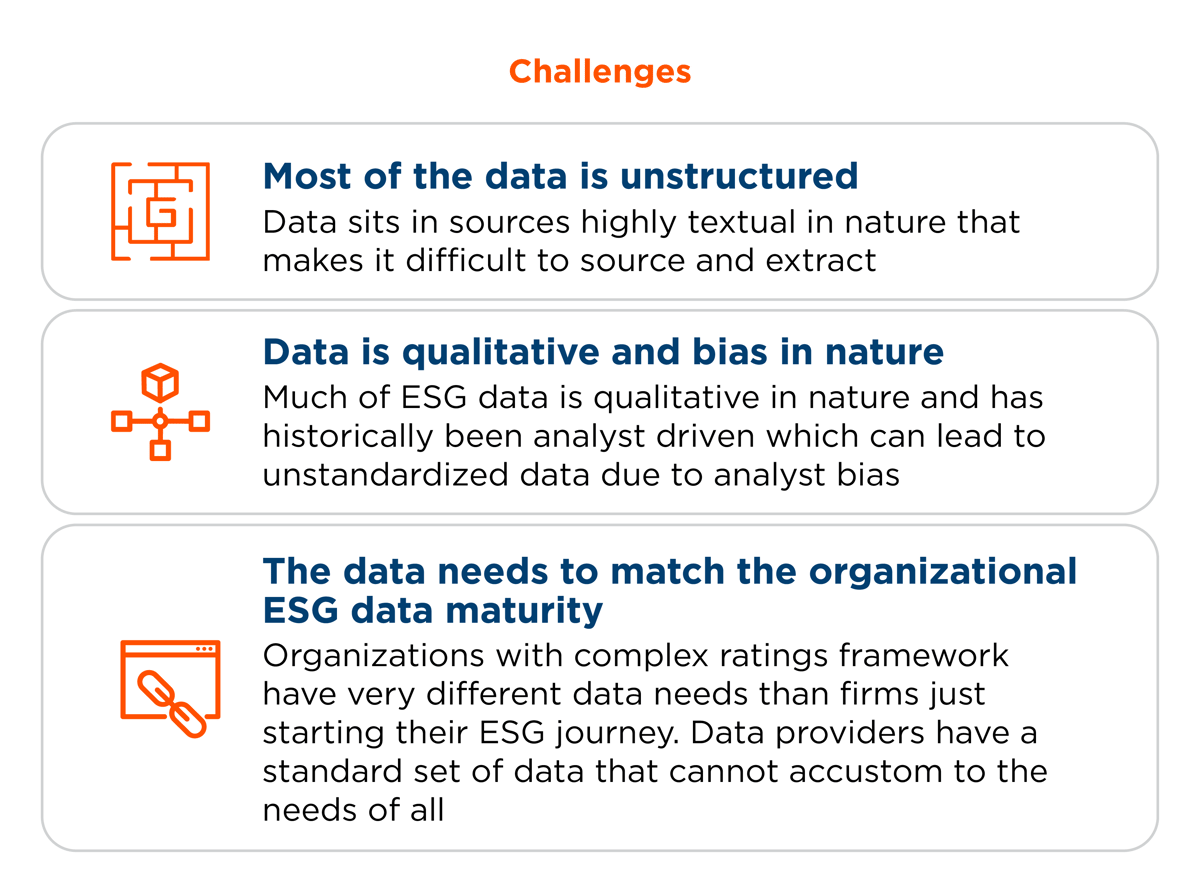 Challenges

Most of the data is unstructured
Data sits in sources highly textual in nature that makes it difficult to source and extract

Data is qualitative and bias in nature
Much of ESG data is qualitative in nature and has historically been analyst driven which can lead to unstandardized data due to analyst bias

The data needs to match the organizational ESG data maturity
Organizations with complex ratings framework have very different data needs than firms just starting their ESG journey. Data providers have a standard set of data that cannot accustom to the needs of all